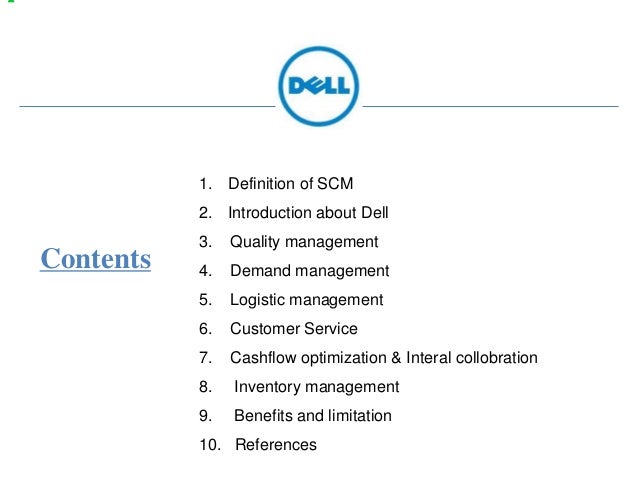 DELL

Contents

1. Definition of SCM
2. Introduction about Dell
3. Quality management
4. Demand management
5. Logistic management
6. Customer Service
7. Cashflow optimization & Interal collobration
8. Inventory management
9. Benefits and limitation
10. References